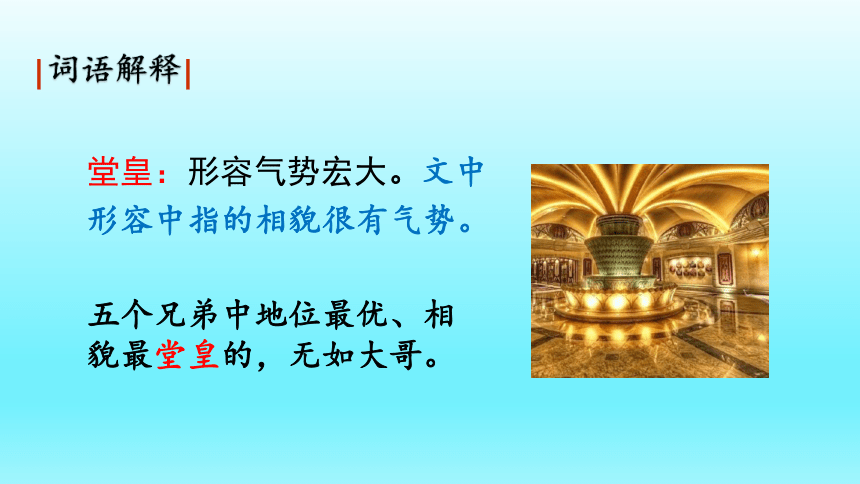 词语解释

堂皇：形容气势宏大。文中形容中指的相貌很有气势。

五个兄弟中地位最优、相貌最堂皇的，无如大哥。